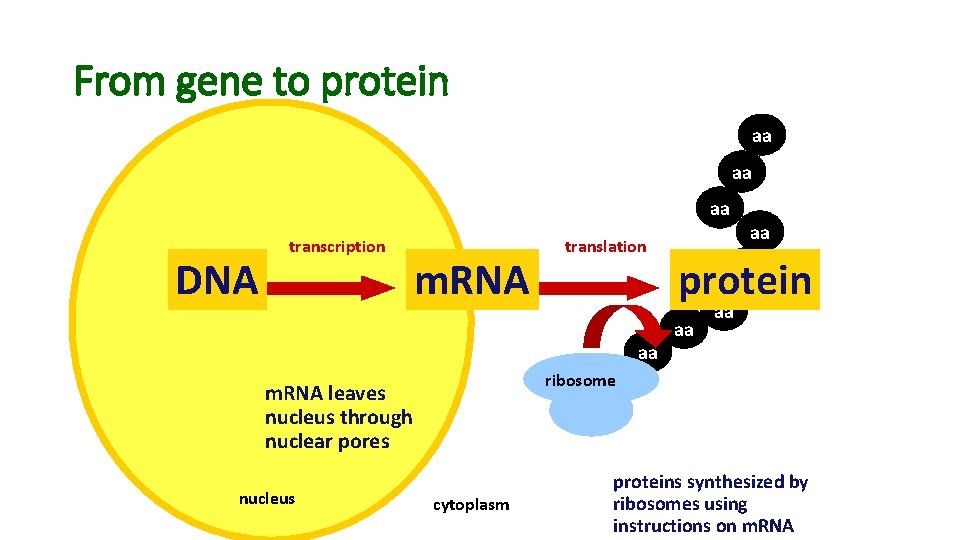 From gene to protein

aa
aa
aa
aa

transcription
translation

DNA
mRNA
protein

aa
aa
aa

ribosome

mRNA leaves nucleus through nuclear pores

nucleus
cytoplasm

proteins synthesized by ribosomes using instructions on mRNA